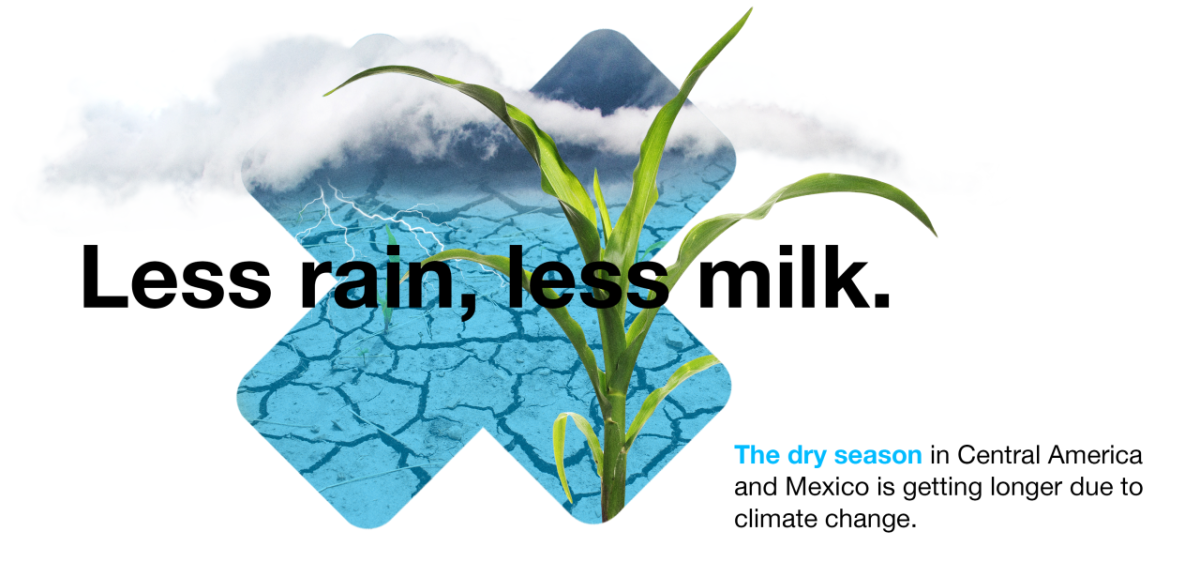 Less rain, less milk.

The dry season in Central America and Mexico is getting longer due to climate change.